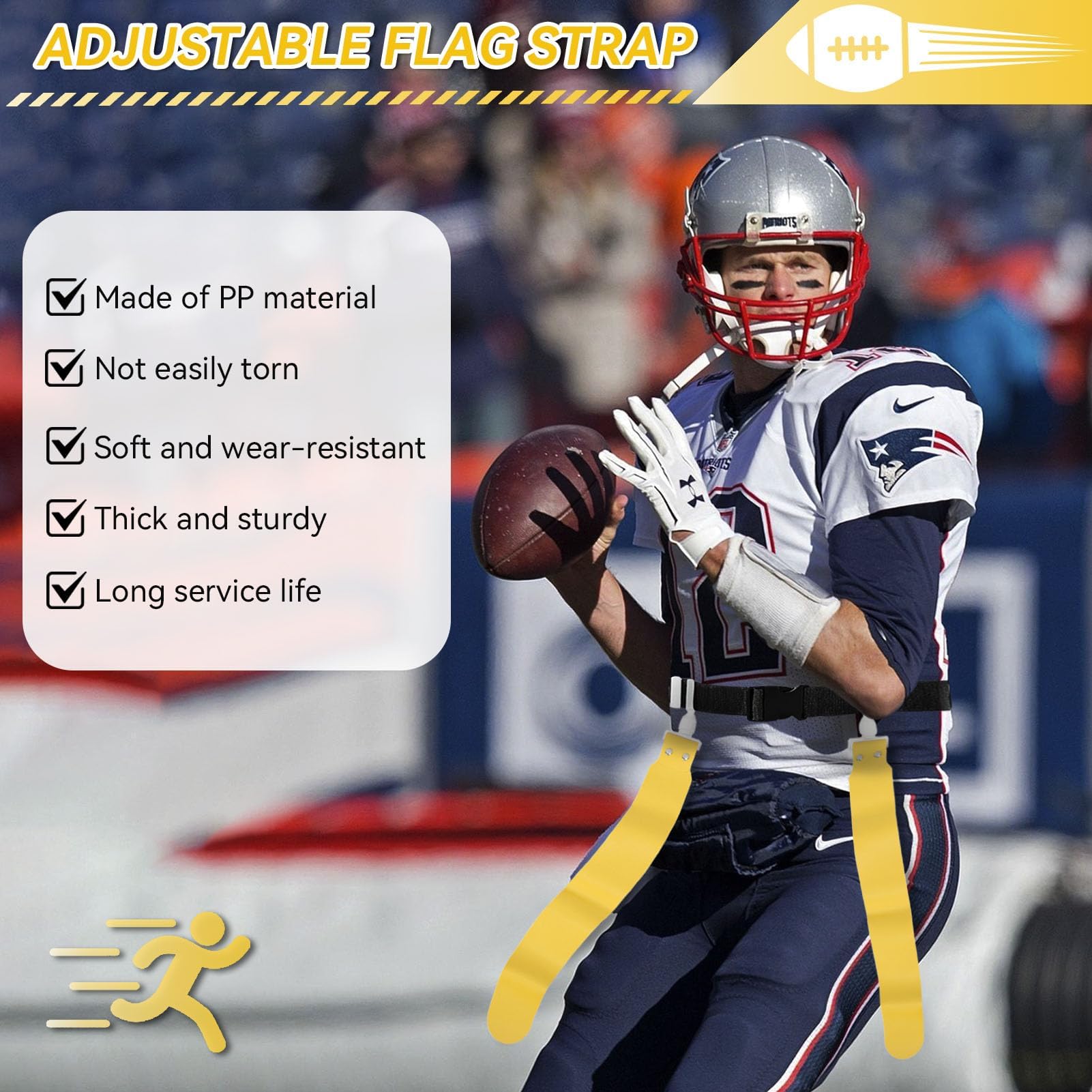 ADJUSTABLE FLAG STRAP

☑ Made of PP material
☑ Not easily torn
☑ Soft and wear-resistant
☑ Thick and sturdy
☑ Long service life